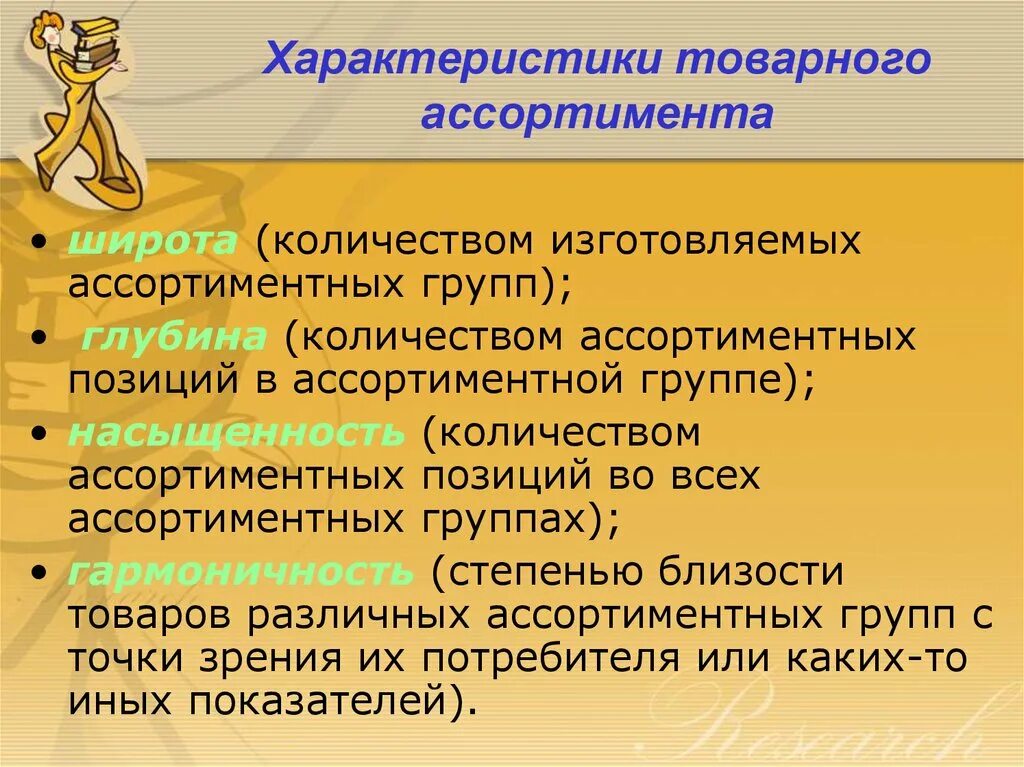 Характеристики товарного ассортимента

• широта (количеством изготовляемых ассортиментных групп);
• глубина (количеством ассортиментных позиций в ассортиментной группе);
• насыщенность (количеством ассортиментных позиций во всех ассортиментных группах);
• гармоничность (степенью близости товаров различных ассортиментных групп с точки зрения их потребителя или каких-то иных показателей).

Research